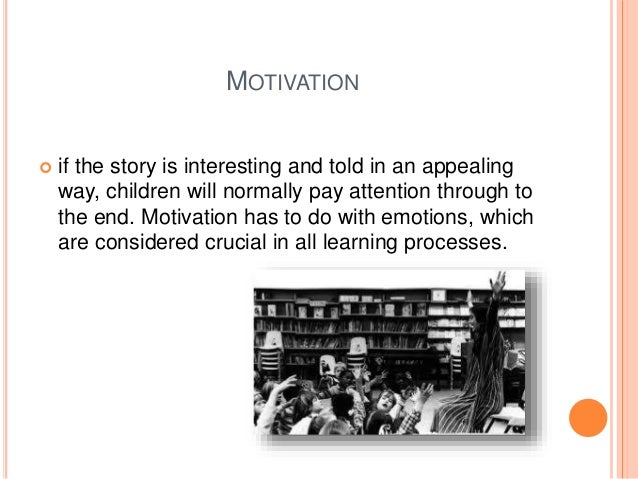 MOTIVATION

if the story is interesting and told in an appealing way, children will normally pay attention through to the end. Motivation has to do with emotions, which are considered crucial in all learning processes.